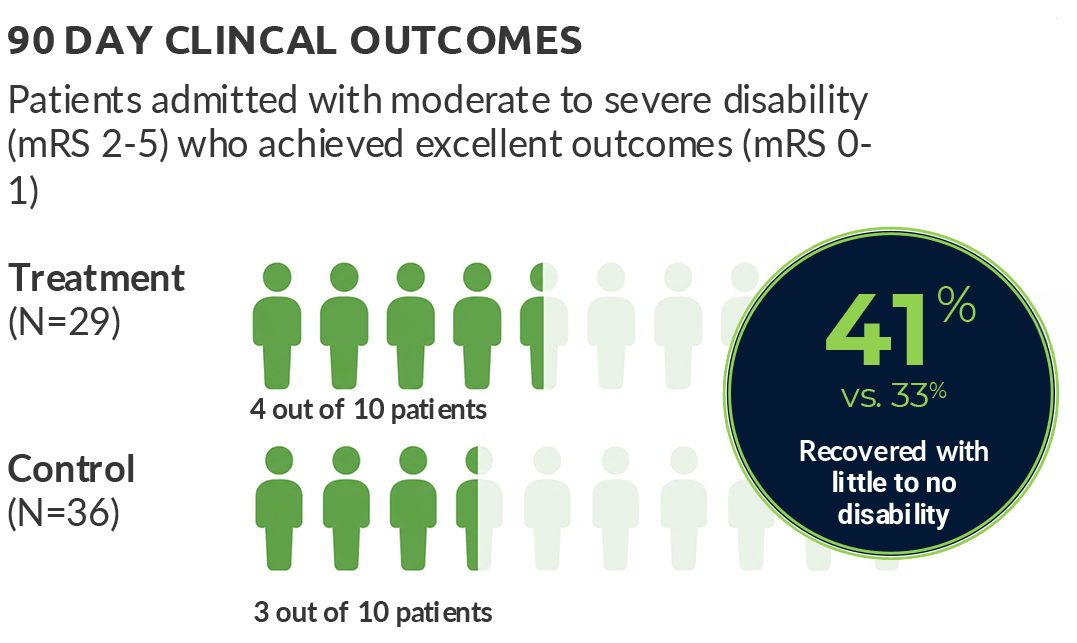 90 DAY CLINCAL OUTCOMES

Patients admitted with moderate to severe disability (mRS 2-5) who achieved excellent outcomes (mRS 0-1)

Treatment
(N=29)

4 out of 10 patients

Control
(N=36)

3 out of 10 patients

41%
vs. 33%
Recovered with little to no disability